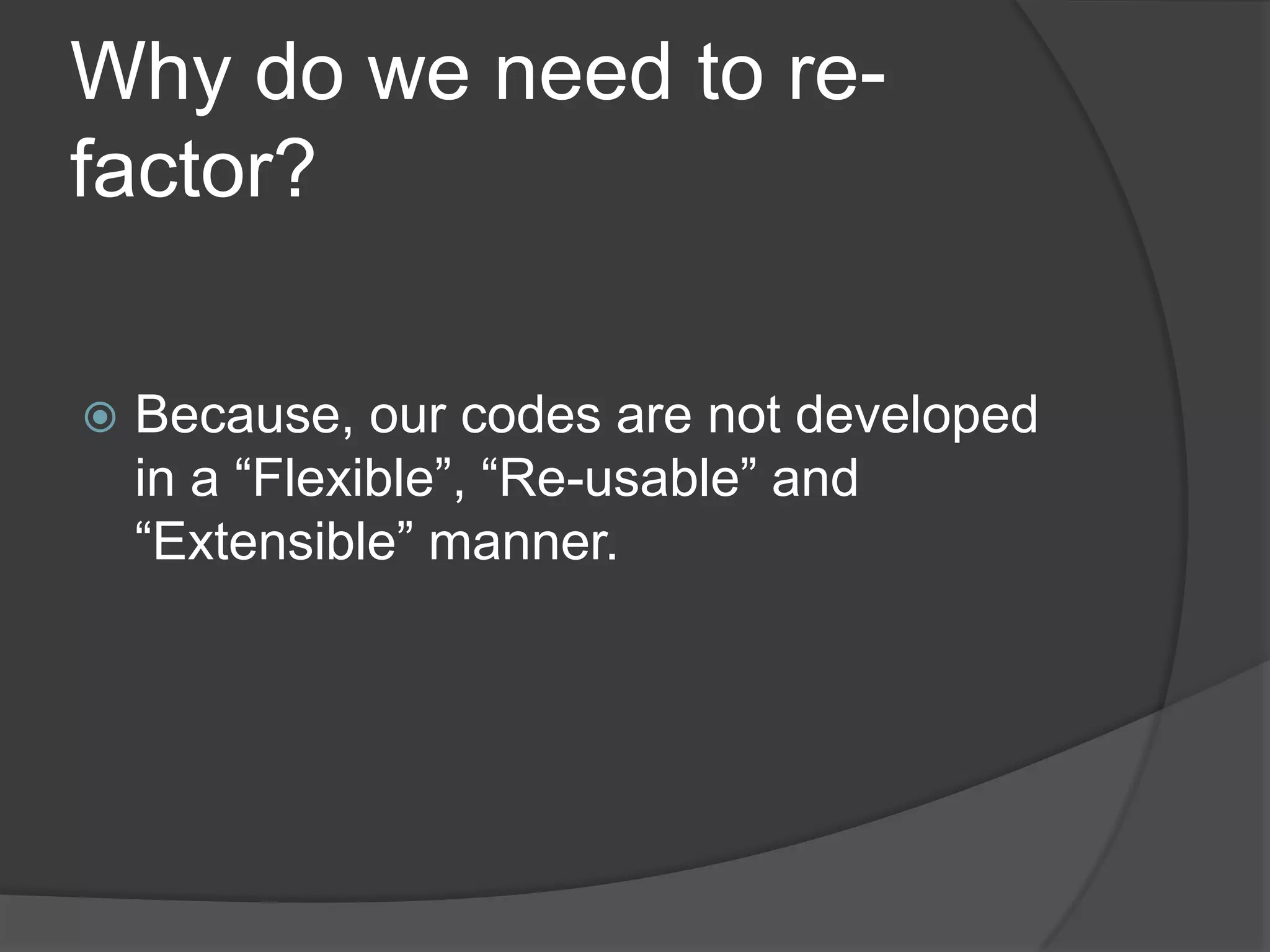 Why do we need to re-factor?

Because, our codes are not developed in a “Flexible”, “Re-usable” and “Extensible” manner.